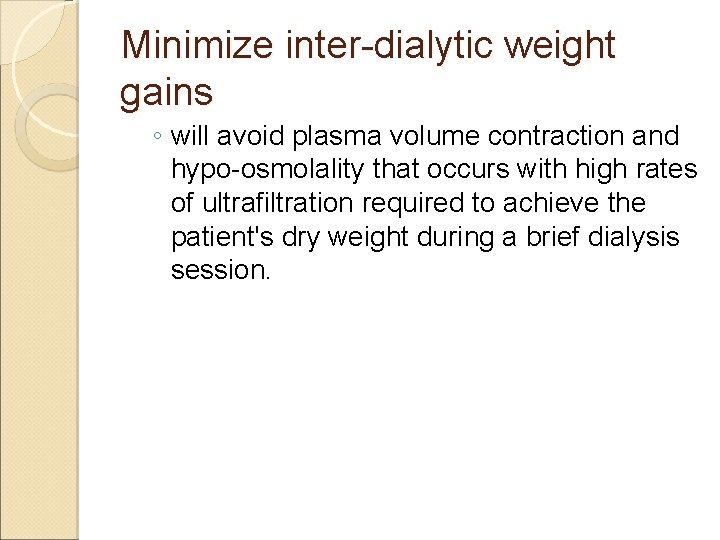 Minimize inter-dialytic weight gains

◦ will avoid plasma volume contraction and hypo-osmolality that occurs with high rates of ultrafiltration required to achieve the patient's dry weight during a brief dialysis session.